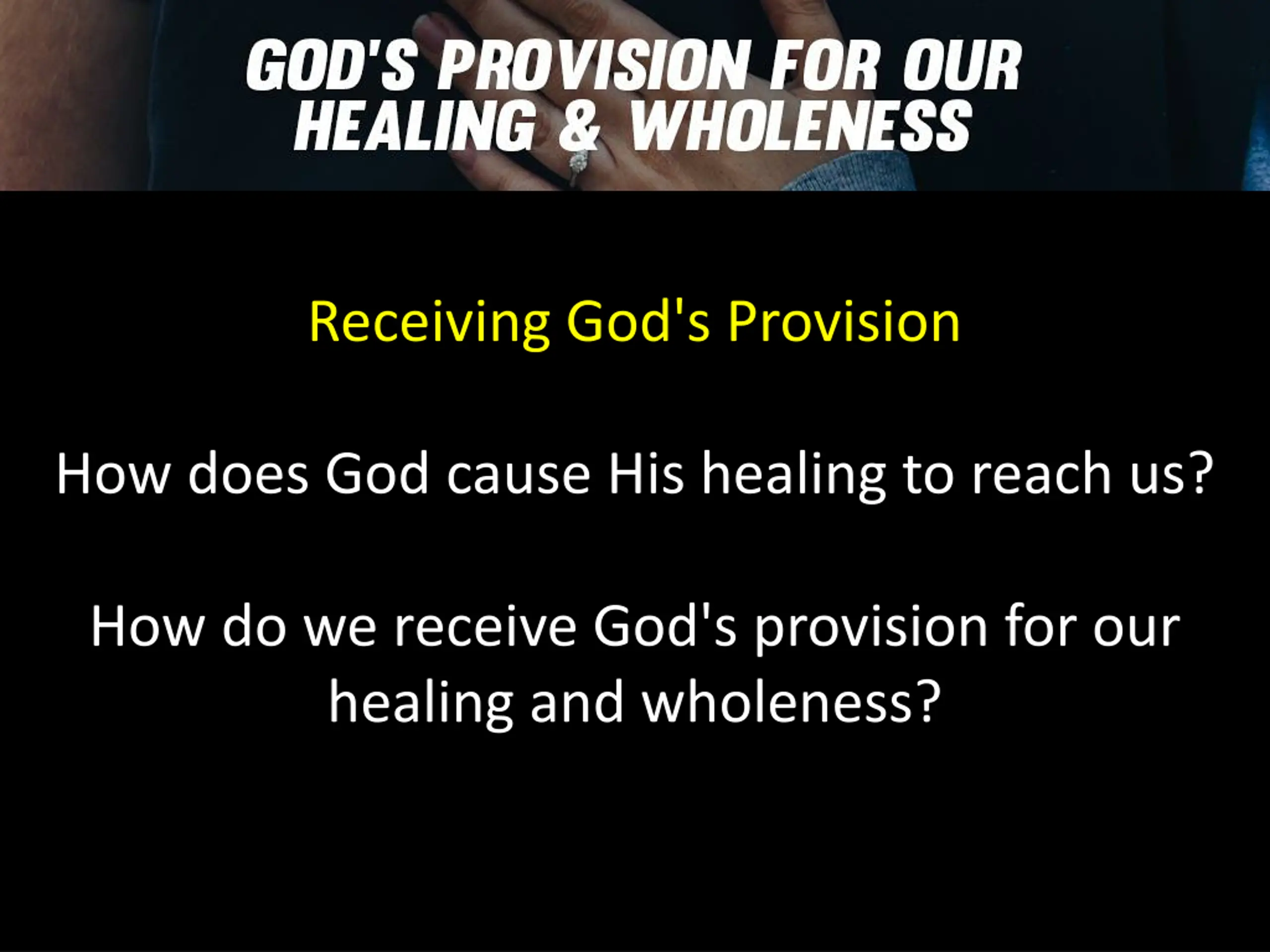 GOD'S PROVISION FOR OUR HEALING & WHOLENESS

Receiving God's Provision

How does God cause His healing to reach us?

How do we receive God's provision for our healing and wholeness?